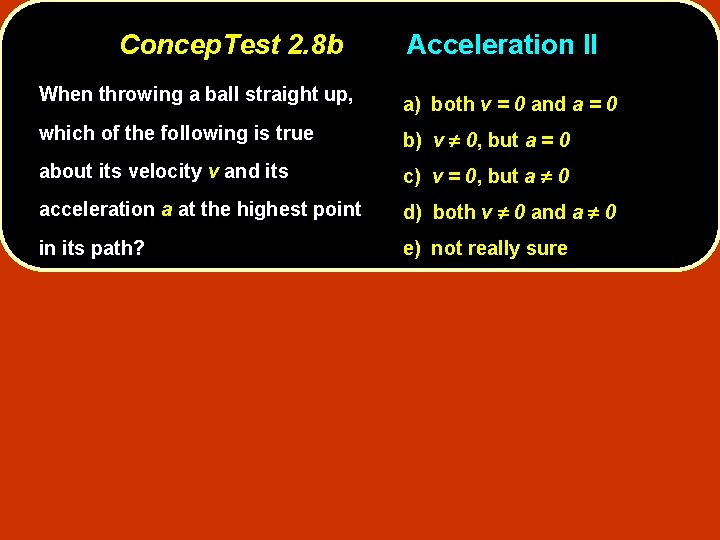 ConcepTest 2.8b Acceleration II

When throwing a ball straight up, which of the following is true about its velocity $v$ and its acceleration $a$ at the highest point in its path?

a) both $v = 0$ and $a = 0$

b) $v \neq 0$, but $a = 0$

c) $v = 0$, but $a \neq 0$

d) both $v \neq 0$ and $a \neq 0$

e) not really sure